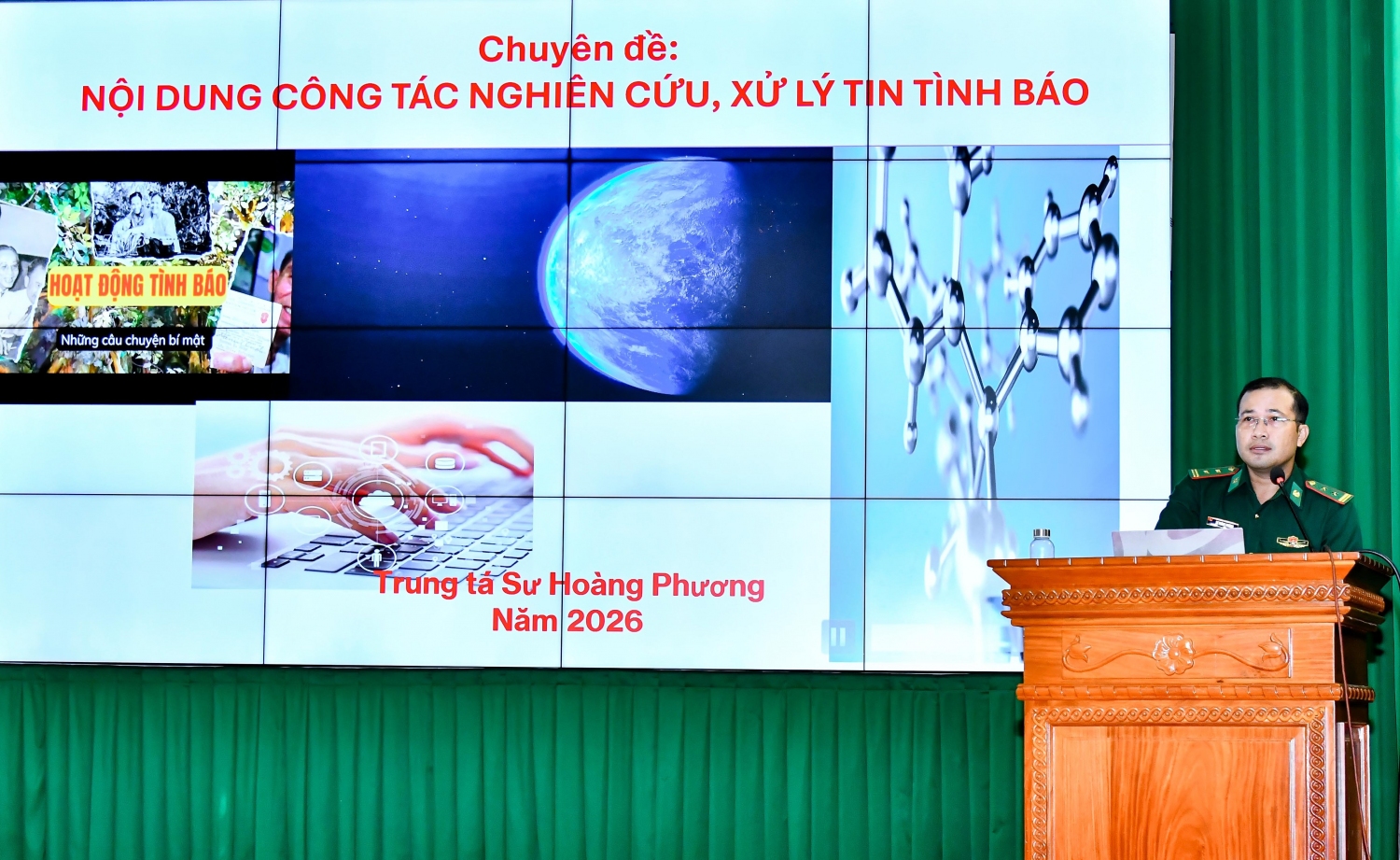 Chuyên đề:
NỘI DUNG CÔNG TÁC NGHIÊN CỨU, XỬ LÝ TIN TÌNH BÁO

HOẠT ĐỘNG TÌNH BÁO
Những câu chuyện bí mật

Trung tá Sư Hoàng Phương
Năm 2026